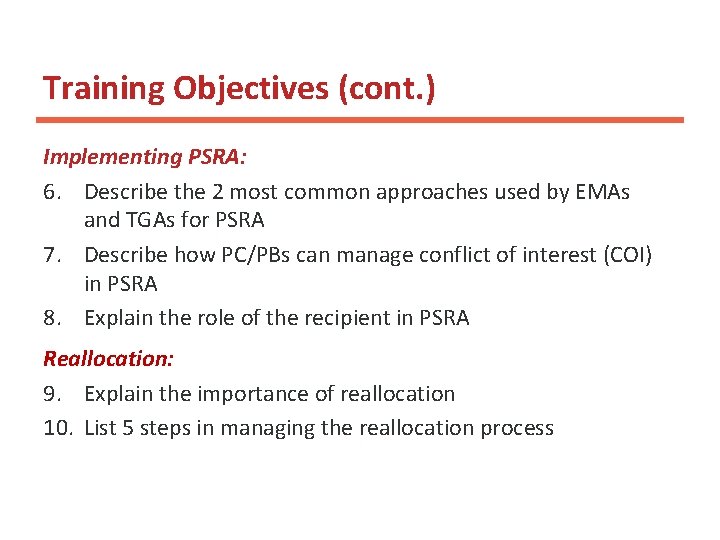 Training Objectives (cont.)

Implementing PSRA:

6. Describe the 2 most common approaches used by EMAs and TGAs for PSRA
7. Describe how PC/PBs can manage conflict of interest (COI) in PSRA
8. Explain the role of the recipient in PSRA

Reallocation:

9. Explain the importance of reallocation
10. List 5 steps in managing the reallocation process